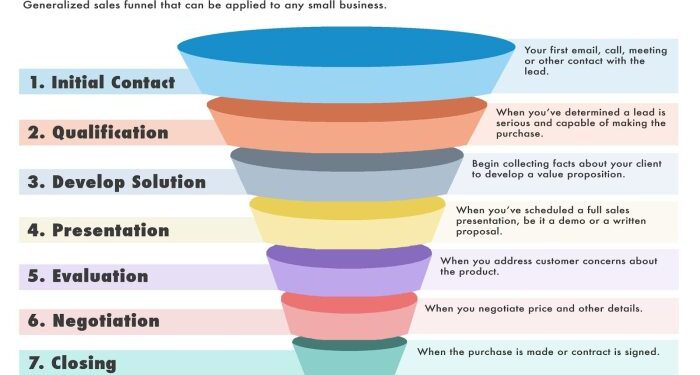 Generalized sales funnel that can be applied to any small business.

1. Initial Contact

Your first email, call, meeting or other contact with the lead.

2. Qualification

When you've determined a lead is serious and capable of making the purchase.

3. Develop Solution

Begin collecting facts about your client to develop a value proposition.

4. Presentation

When you've scheduled a full sales presentation, be it a demo or a written proposal.

5. Evaluation

When you address customer concerns about the product.

6. Negotiation

When you negotiate price and other details.

7. Closing

When the purchase is made or contract is signed.